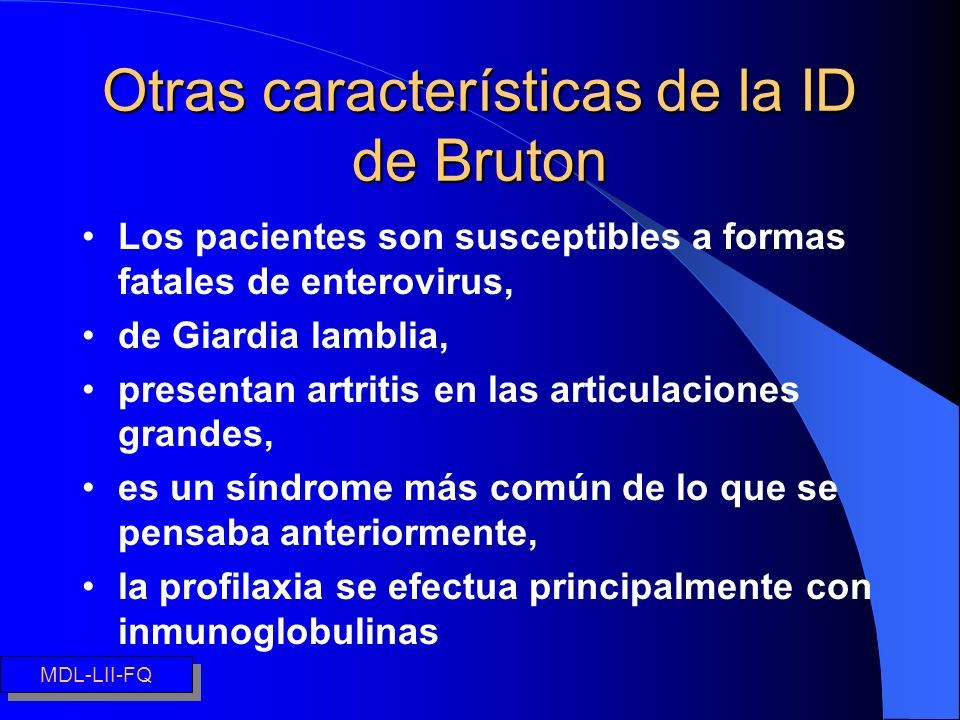 Otras características de la ID de Bruton

• Los pacientes son susceptibles a formas fatales de enterovirus,
• de Giardia lamblia,
• presentan artritis en las articulaciones grandes,
• es un síndrome más común de lo que se pensaba anteriormente,
• la profilaxia se efectua principalmente con inmunoglobulinas

MDL-LII-FQ